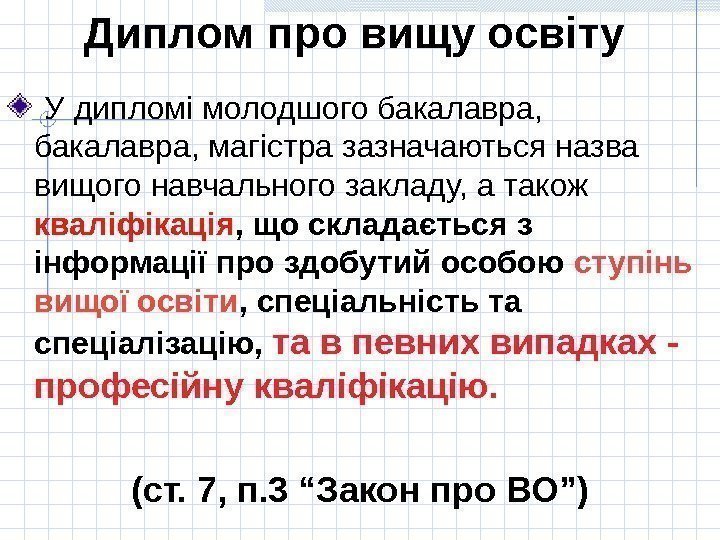 Диплом про вищу освіту

У дипломі молодшого бакалавра, бакалавра, магістра зазначаються назва вищого навчального закладу, а також кваліфікація, що складається з інформації про здобутий особою ступінь вищої освіти, спеціальність та спеціалізацію, та в певних випадках - професійну кваліфікацію.

(ст. 7, п.3 “Закон про ВО”)